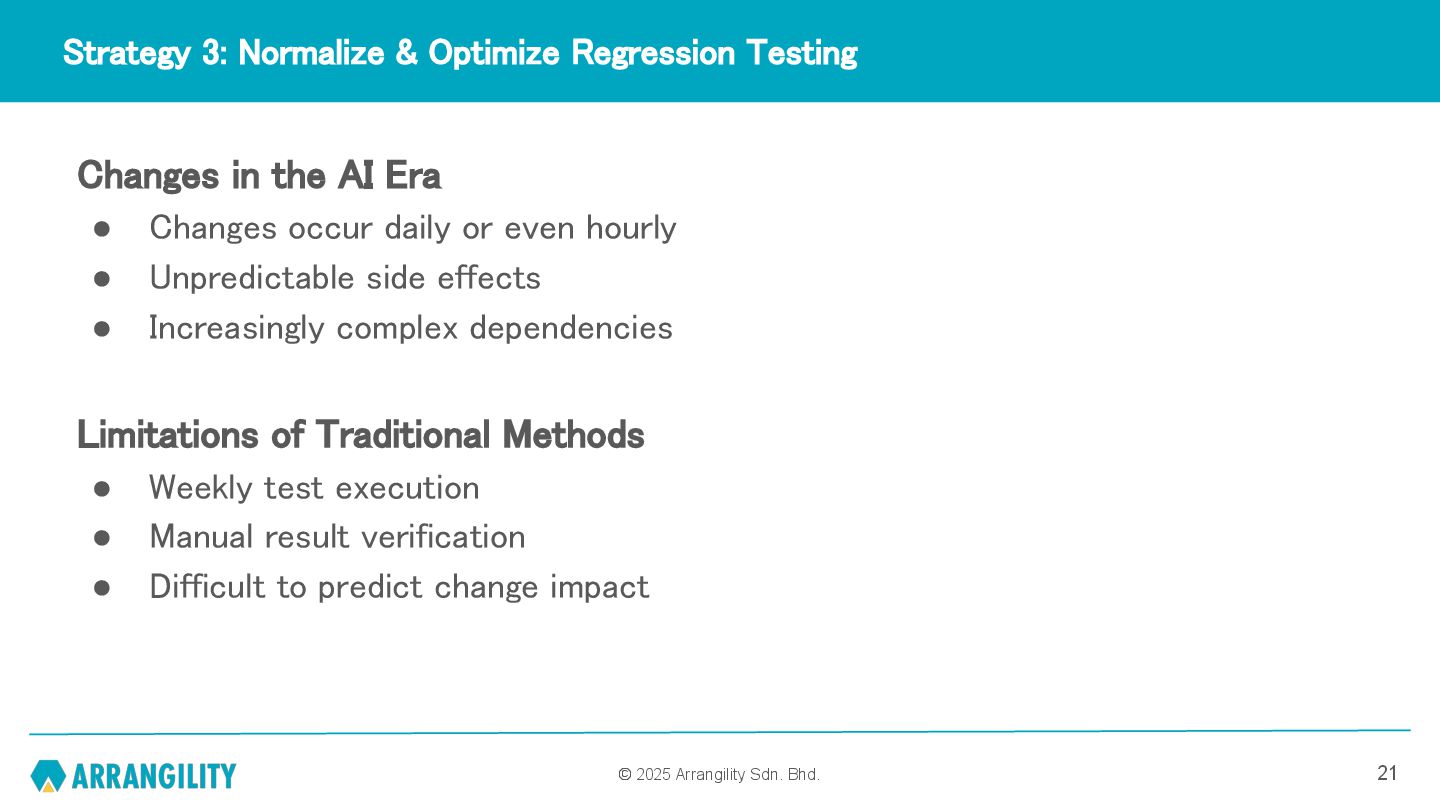 Strategy 3: Normalize & Optimize Regression Testing

Changes in the AI Era
● Changes occur daily or even hourly
● Unpredictable side effects
● Increasingly complex dependencies

Limitations of Traditional Methods
● Weekly test execution
● Manual result verification
● Difficult to predict change impact

ARRANGILITY

© 2025 Arrangility Sdn. Bhd.

21